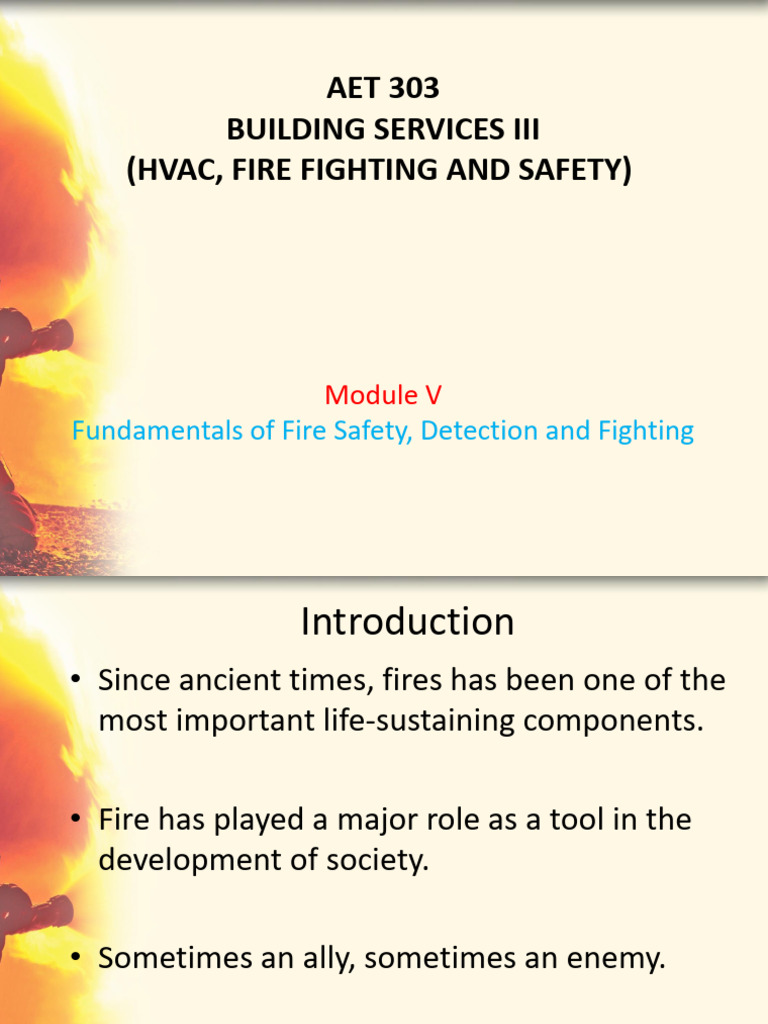 AET 303
BUILDING SERVICES III
(HVAC, FIRE FIGHTING AND SAFETY)

Module V
Fundamentals of Fire Safety, Detection and Fighting

Introduction

• Since ancient times, fires has been one of the most important life-sustaining components.

• Fire has played a major role as a tool in the development of society.

• Sometimes an ally, sometimes an enemy.